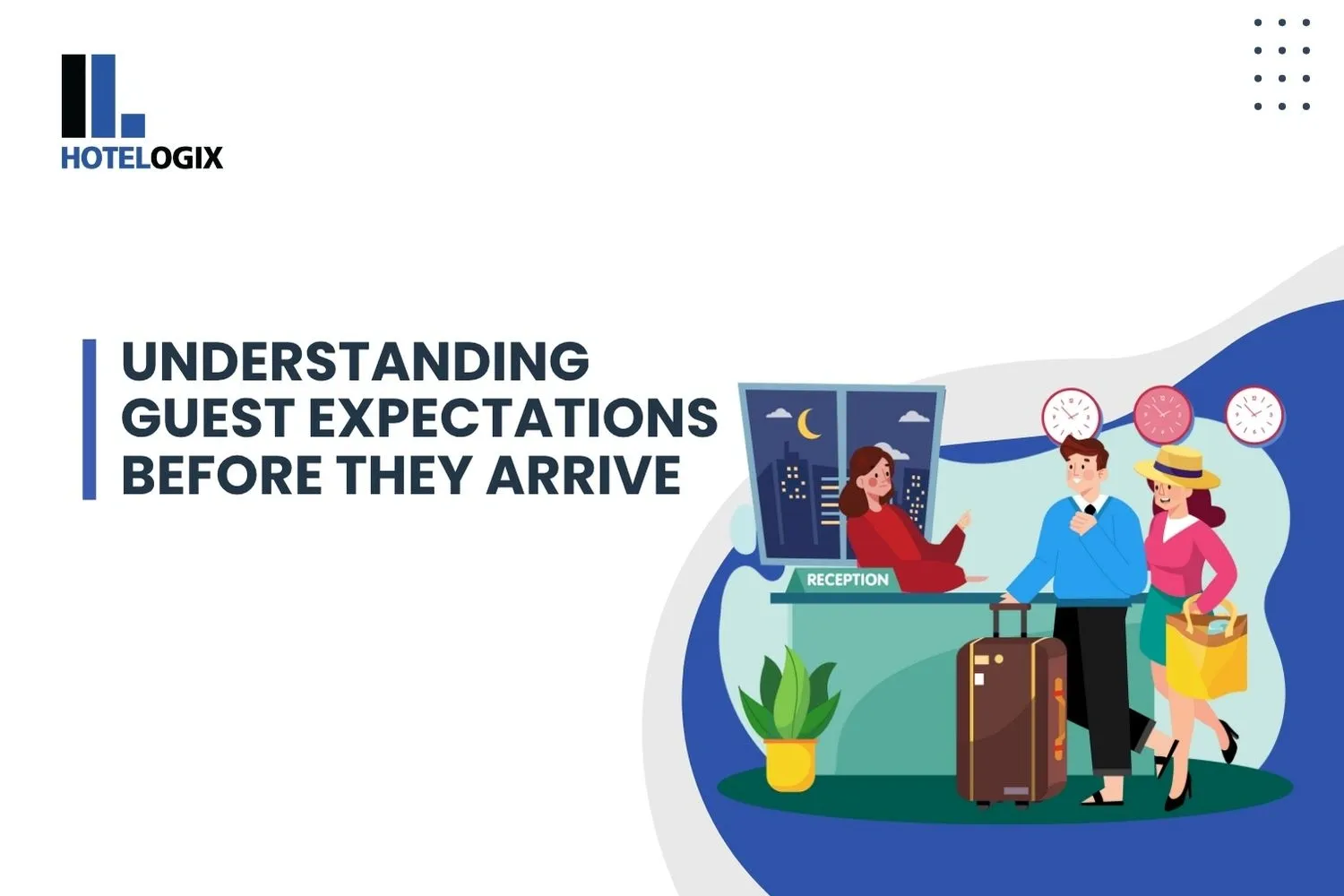 HOTELOGIX

UNDERSTANDING GUEST EXPECTATIONS BEFORE THEY ARRIVE

RECEPTION